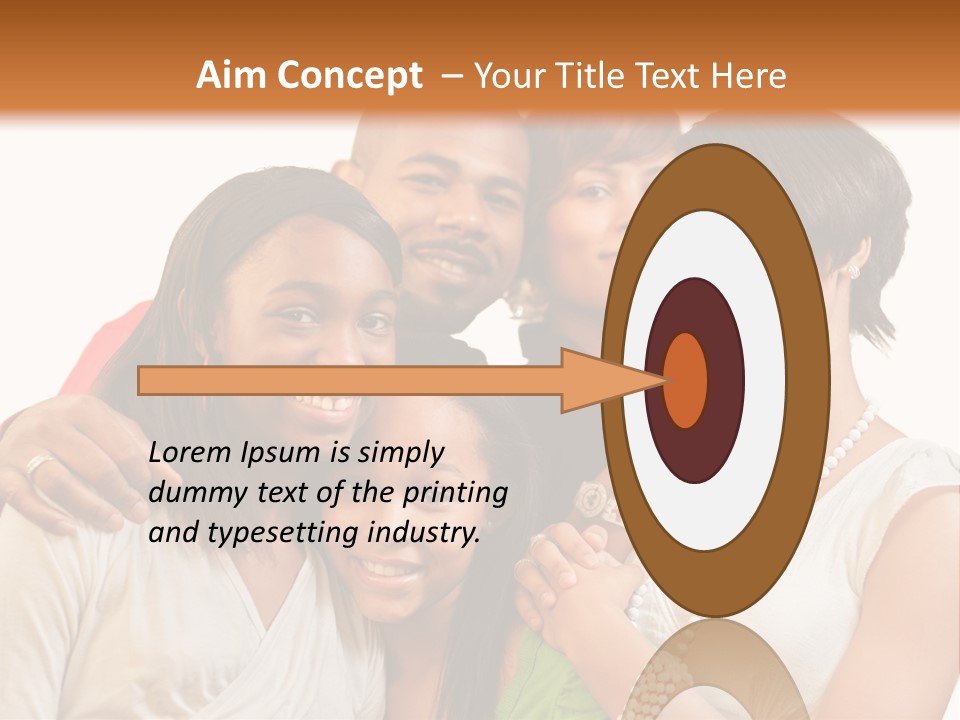 Aim Concept – Your Title Text Here

Lorem Ipsum is simply dummy text of the printing and typesetting industry.